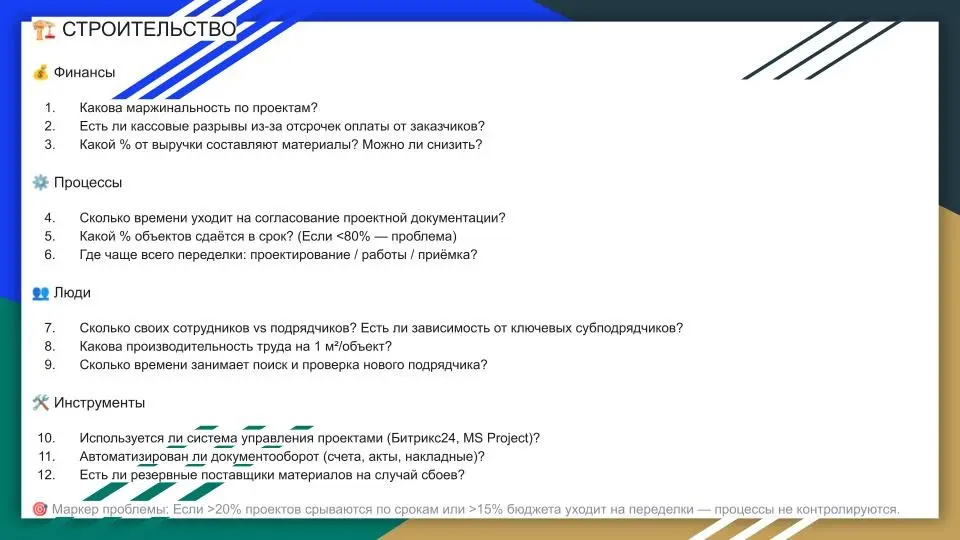 🏗️ СТРОИТЕЛЬСТВО

💰 Финансы

1. Какова маржинальность по проектам?
2. Есть ли кассовые разрывы из-за отсрочек оплаты от заказчиков?
3. Какой % от выручки составляют материалы? Можно ли снизить?

⚙️ Процессы

4. Сколько времени уходит на согласование проектной документации?
5. Какой % объектов сдаётся в срок? (Если <80% — проблема)
6. Где чаще всего переделки: проектирование / работы / приёмка?

👥 Люди

7. Сколько своих сотрудников vs подрядчиков? Есть ли зависимость от ключевых субподрядчиков?
8. Какова производительность труда на 1 м²/объект?
9. Сколько времени занимает поиск и проверка нового подрядчика?

🛠️ Инструменты

10. Используется ли система управления проектами (Битрикс24, MS Project)?
11. Автоматизирован ли документооборот (счета, акты, накладные)?
12. Есть ли резервные поставщики материалов на случай сбоев?

🎯 Маркер проблемы: Если >20% проектов срываются по срокам или >15% бюджета уходит на переделки — процессы не контролируются.